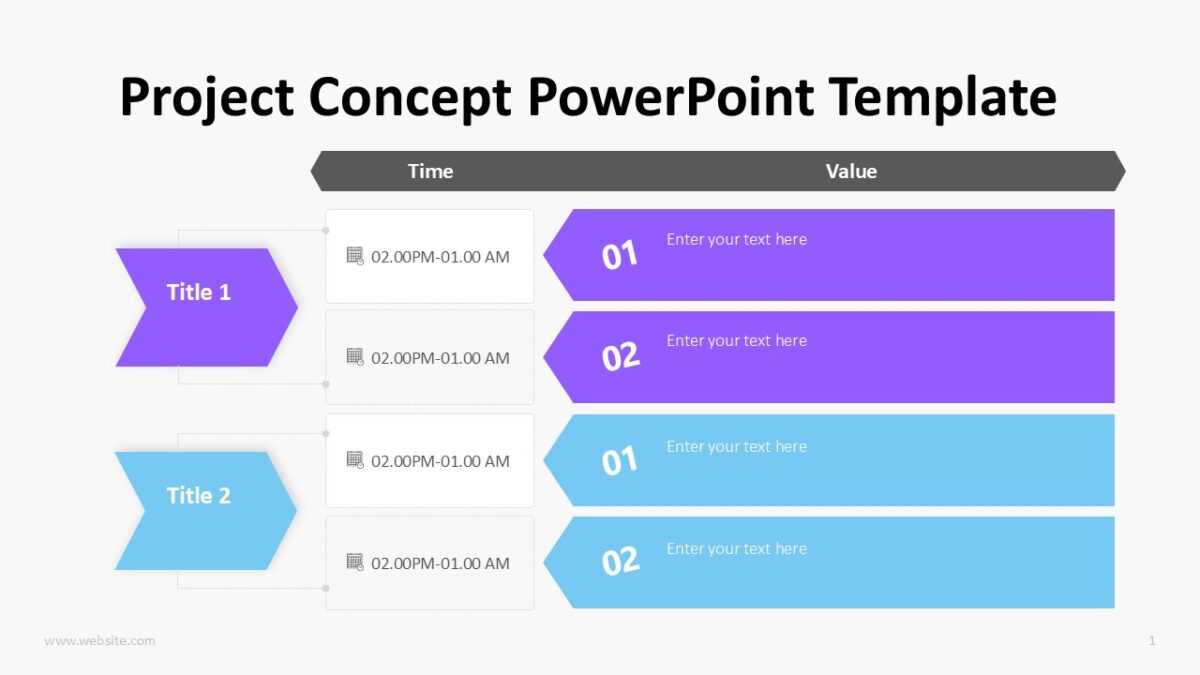 Project Concept PowerPoint Template

Time

Value

Title 1

02.00PM-01.00 AM

01

Enter your text here

02.00PM-01.00 AM

02

Enter your text here

Title 2

02.00PM-01.00 AM

01

Enter your text here

02.00PM-01.00 AM

02

Enter your text here

www.website.com

1